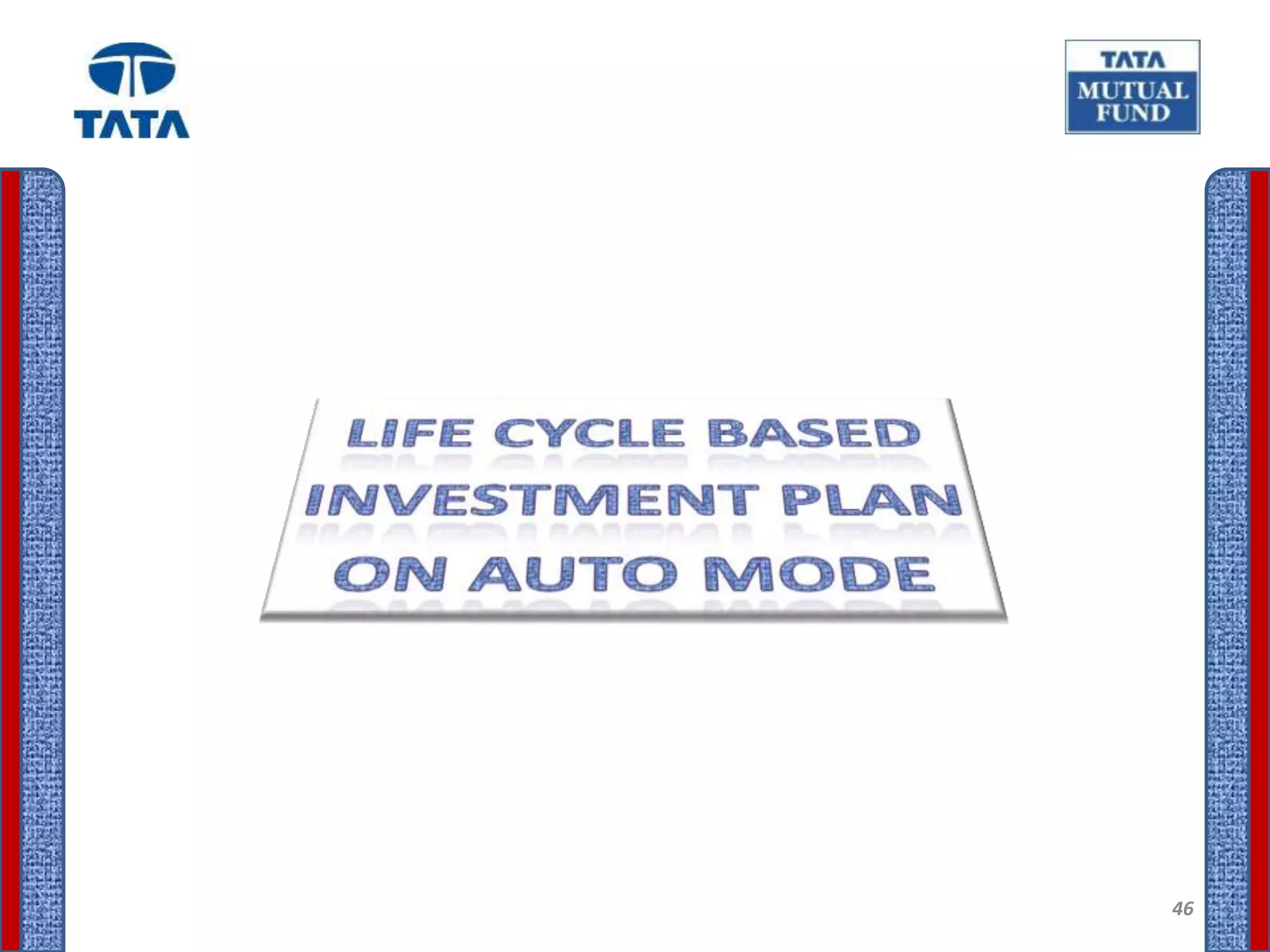 TATA

TATA
MUTUAL
FUND

LIFE CYCLE BASED
INVESTMENT PLAN
ON AUTO MODE

46